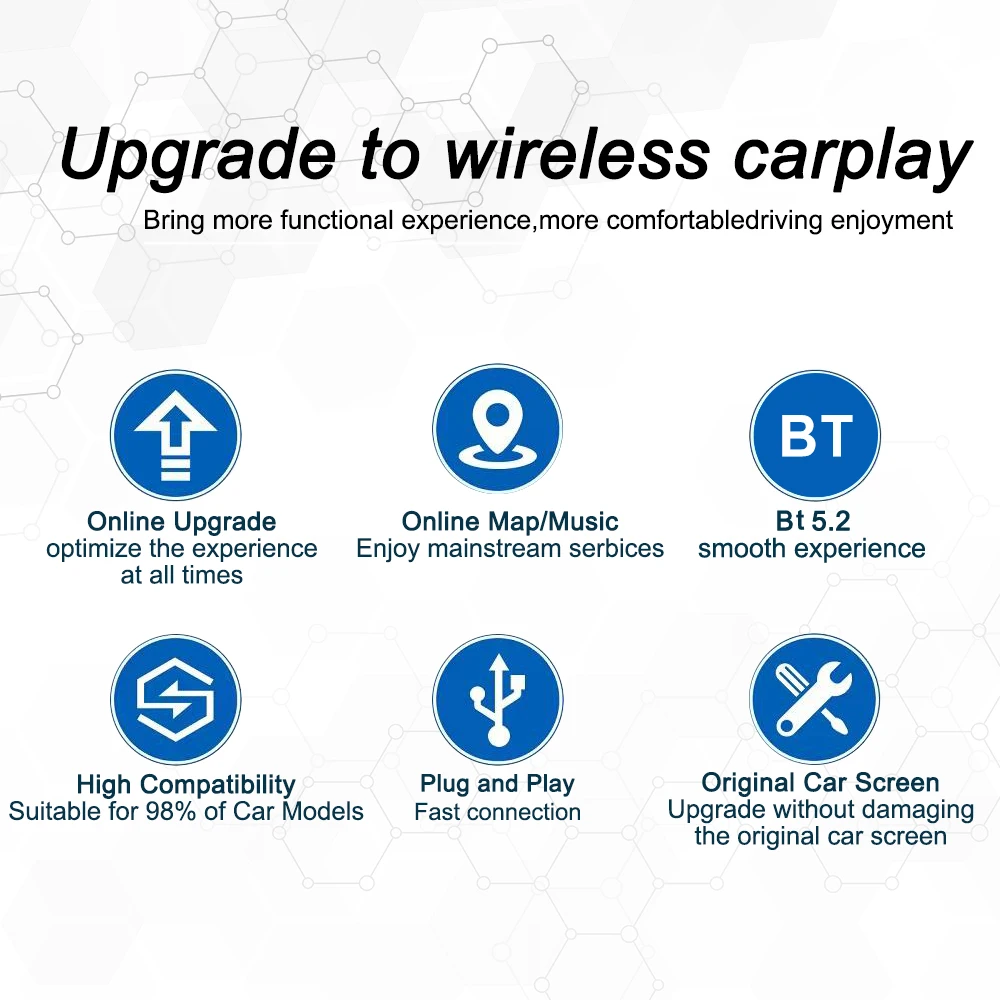 Upgrade to wireless carplay

Bring more functional experience,more comfortabledriving enjoyment

Online Upgrade
optimize the experience at all times

Online Map/Music
Enjoy mainstream serbices

BT

Bt 5.2
smooth experience

High Compatibility
Suitable for 98% of Car Models

Plug and Play
Fast connection

Original Car Screen
Upgrade without damaging the original car screen